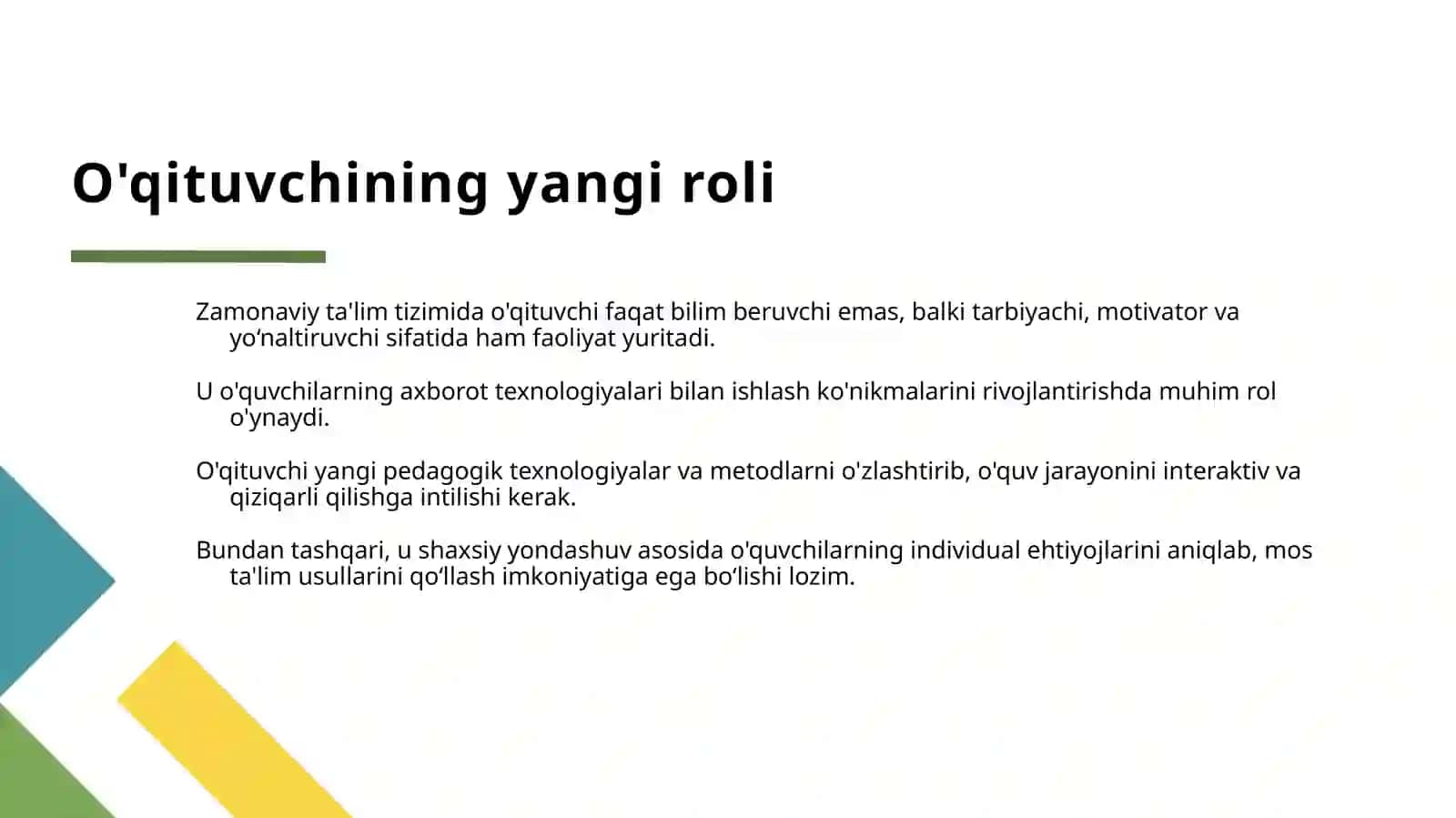 O'qituvchining yangi roli

Zamonaviy ta'lim tizimida o'qituvchi faqat bilim beruvchi emas, balki tarbiyachi, motivator va yo‘naltiruvchi sifatida ham faoliyat yuritadi.

U o'quvchilarning axborot texnologiyalari bilan ishlash ko'nikmalarini rivojlantirishda muhim rol o'ynaydi.

O'qituvchi yangi pedagogik texnologiyalar va metodlarni o'zlashtirib, o'quv jarayonini interaktiv va qiziqarli qilishga intilishi kerak.

Bundan tashqari, u shaxsiy yondashuv asosida o'quvchilarning individual ehtiyojlarini aniqlab, mos ta'lim usullarini qo‘llash imkoniyatiga ega bo‘lishi lozim.